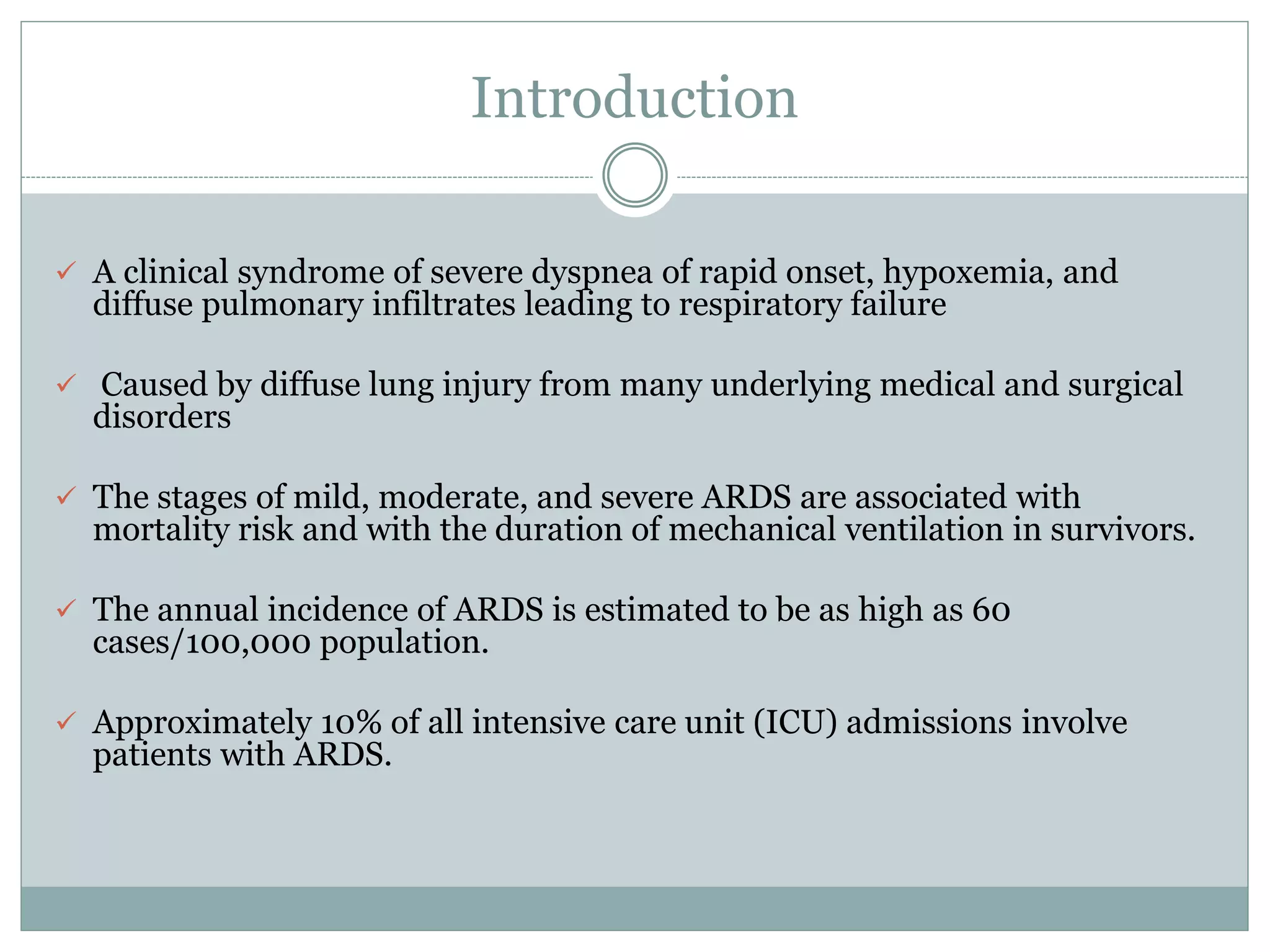 Introduction

✓ A clinical syndrome of severe dyspnea of rapid onset, hypoxemia, and diffuse pulmonary infiltrates leading to respiratory failure

✓ Caused by diffuse lung injury from many underlying medical and surgical disorders

✓ The stages of mild, moderate, and severe ARDS are associated with mortality risk and with the duration of mechanical ventilation in survivors.

✓ The annual incidence of ARDS is estimated to be as high as 60 cases/100,000 population.

✓ Approximately 10% of all intensive care unit (ICU) admissions involve patients with ARDS.